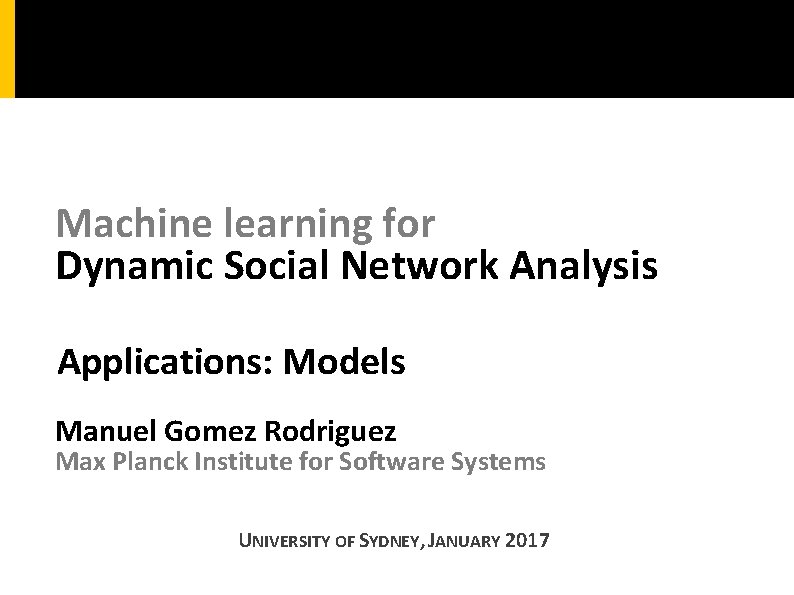 Machine learning for
Dynamic Social Network Analysis

Applications: Models

Manuel Gomez Rodriguez
Max Planck Institute for Software Systems

UNIVERSITY OF SYDNEY, JANUARY 2017